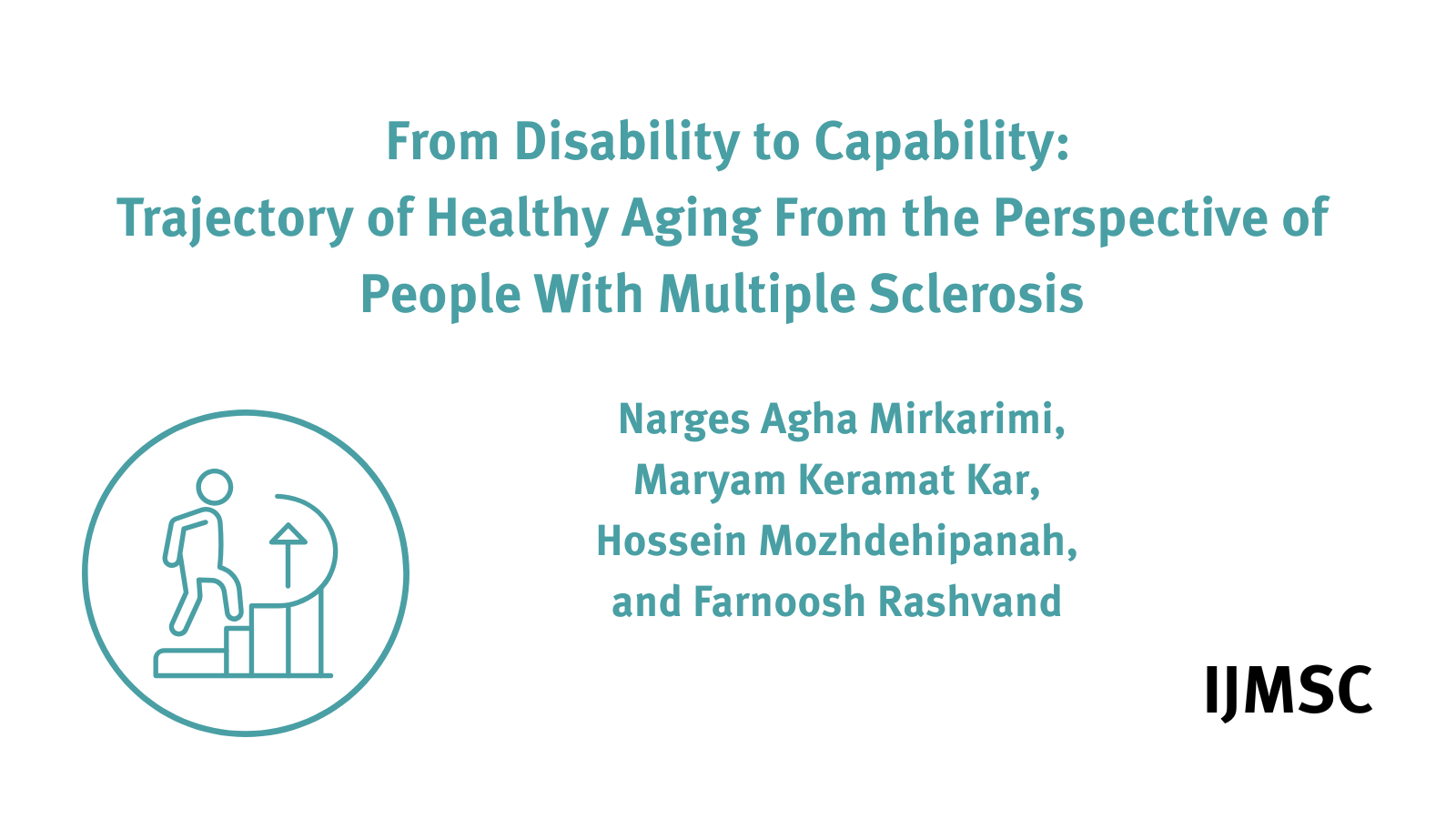 From Disability to Capability:
Trajectory of Healthy Aging From the Perspective of People With Multiple Sclerosis

Narges Agha Mirkarimi,
Maryam Keramat Kar,
Hossein Mozhdehipanah,
and Farnoosh Rashvand

IJMSC